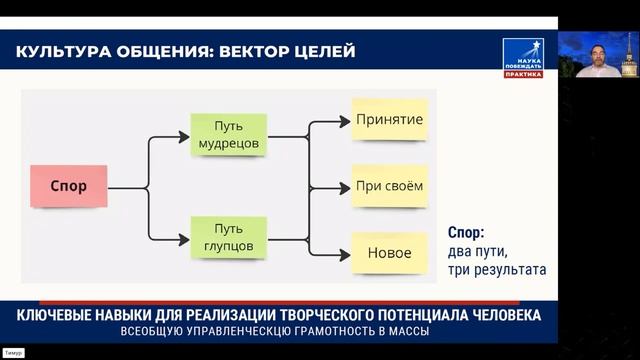 КУЛЬТУРА ОБЩЕНИЯ: ВЕКТОР ЦЕЛЕЙ

НАУКА ПОБЕЖДАТЬ
ПРАКТИКА

Спор

Путь мудрецов

Путь глупцов

Принятие

При своём

Новое

Спор:
два пути,
три результата

КЛЮЧЕВЫЕ НАВЫКИ ДЛЯ РЕАЛИЗАЦИИ ТВОРЧЕСКОГО ПОТЕНЦИАЛА ЧЕЛОВЕКА
ВСЕОБЩУЮ УПРАВЛЕНЧЕСКЦЮ ГРАМОТНОСТЬ В МАССЫ

Тимур